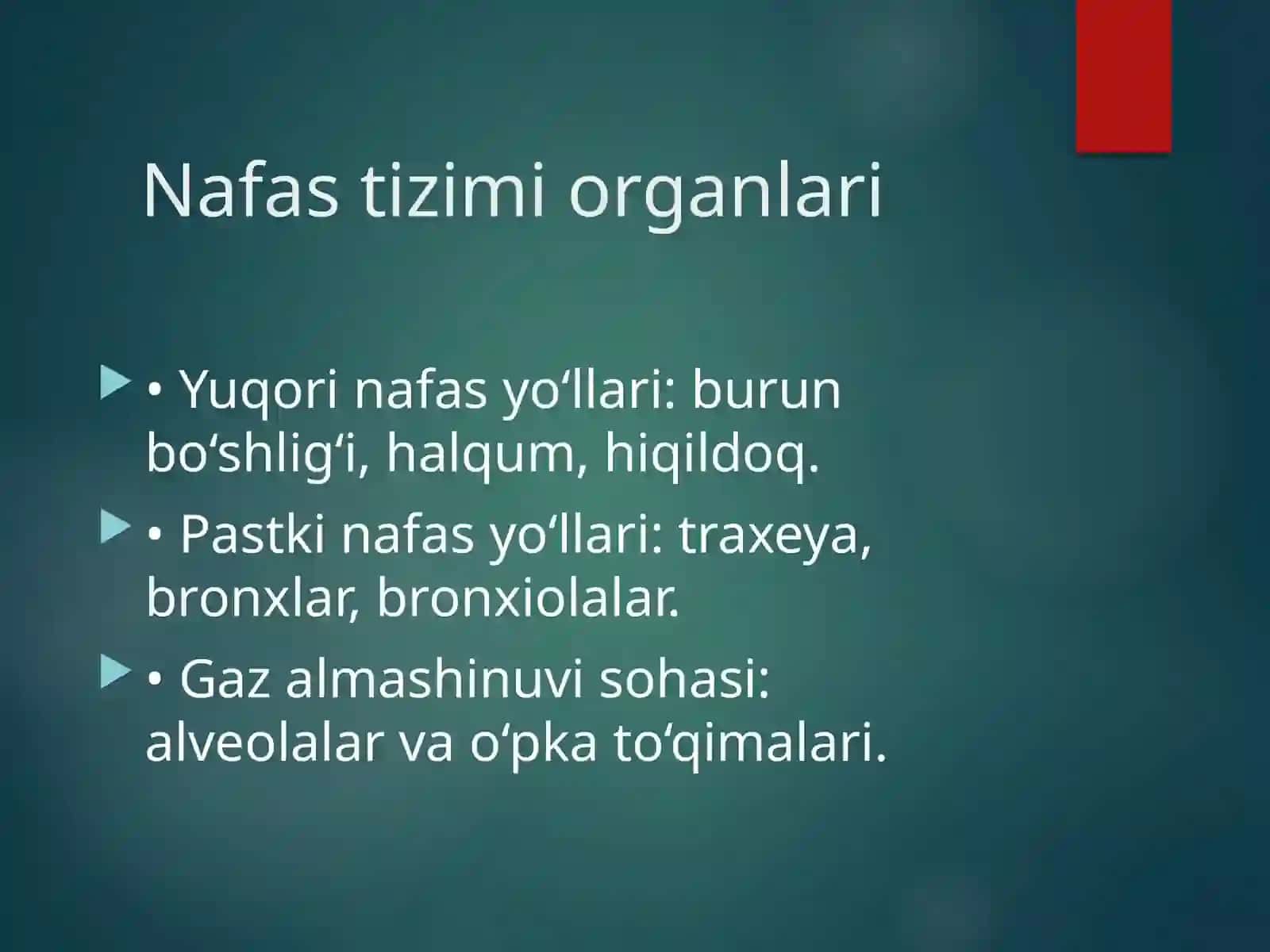 Nafas tizimi organlari

• Yuqori nafas yo‘llari: burun bo‘shlig‘i, halqum, hiqildoq.

• Pastki nafas yo‘llari: traxeya, bronxlar, bronxiolalar.

• Gaz almashinuvi sohasi: alveolalar va o‘pka to‘qimalari.